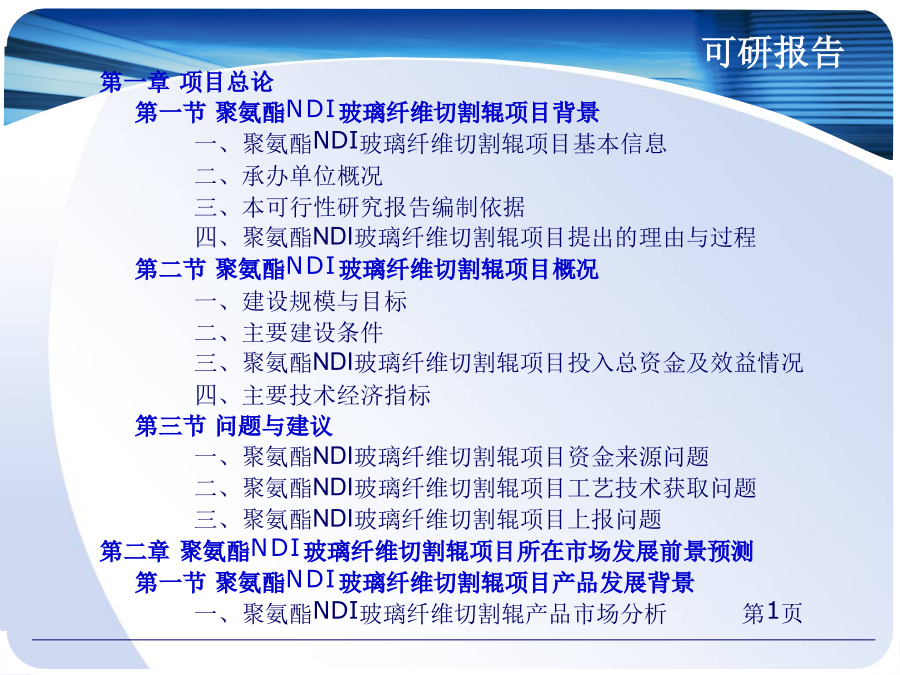 可研报告

第一章 项目总论

第一节 聚氨酯NDI玻璃纤维切割辊项目背景

一、聚氨酯NDI玻璃纤维切割辊项目基本信息

二、承办单位概况

三、本可行性研究报告编制依据

四、聚氨酯NDI玻璃纤维切割辊项目提出的理由与过程

第二节 聚氨酯NDI玻璃纤维切割辊项目概况

一、建设规模与目标

二、主要建设条件

三、聚氨酯NDI玻璃纤维切割辊项目投入总资金及效益情况

四、主要技术经济指标

第三节 问题与建议

一、聚氨酯NDI玻璃纤维切割辊项目资金来源问题

二、聚氨酯NDI玻璃纤维切割辊项目工艺技术获取问题

三、聚氨酯NDI玻璃纤维切割辊项目上报问题

第二章 聚氨酯NDI玻璃纤维切割辊项目所在市场发展前景预测

第一节 聚氨酯NDI玻璃纤维切割辊项目产品发展背景

一、聚氨酯NDI玻璃纤维切割辊产品市场分析

第1页